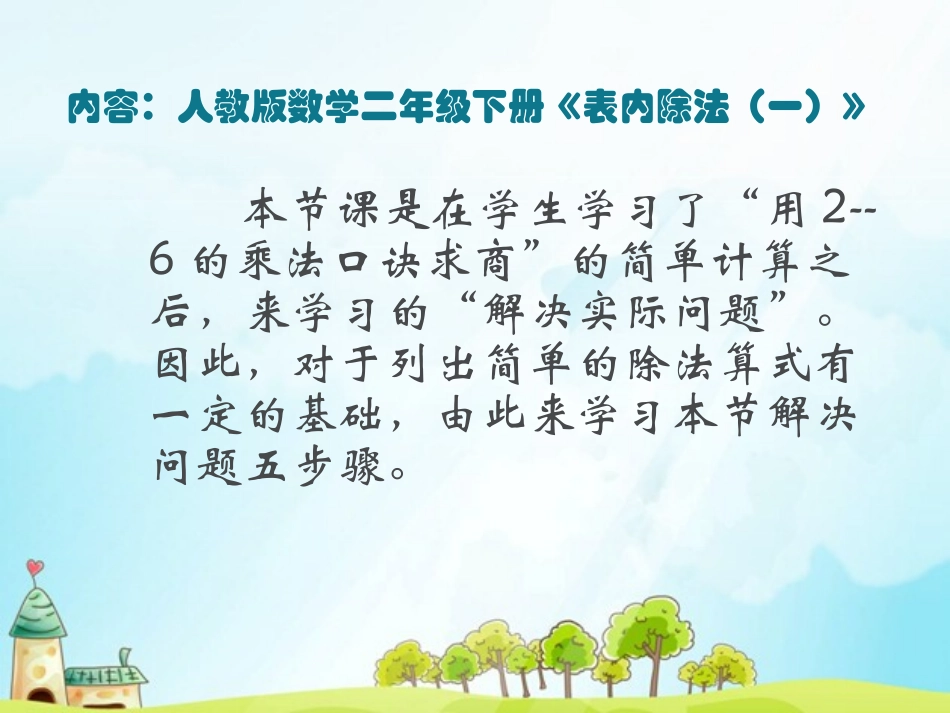 内容：人教版数学二年级下册《表内除法（一）》

本节课是在学生学习了“用2--6的乘法口诀求商”的简单计算之后，来学习的“解决实际问题”。因此，对于列出简单的除法算式有一定的基础，由此来学习本节解决问题五步骤。